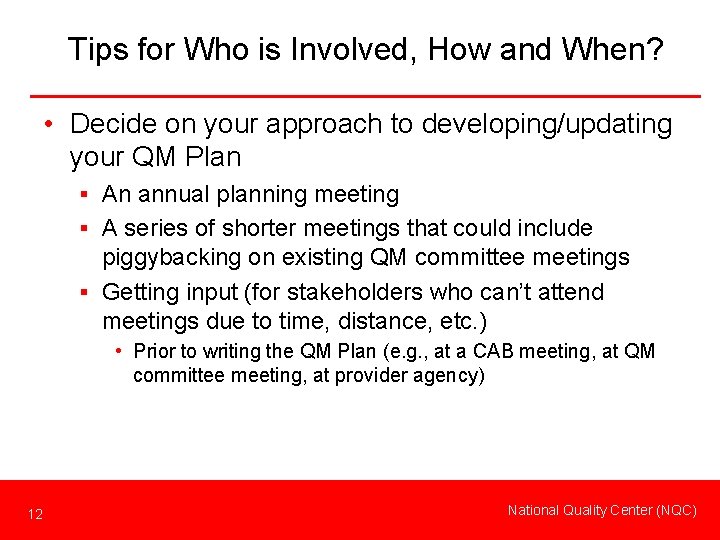 Tips for Who is Involved, How and When?

• Decide on your approach to developing/updating your QM Plan

▪ An annual planning meeting

▪ A series of shorter meetings that could include piggybacking on existing QM committee meetings

▪ Getting input (for stakeholders who can't attend meetings due to time, distance, etc.)

• Prior to writing the QM Plan (e.g., at a CAB meeting, at QM committee meeting, at provider agency)

12

National Quality Center (NQC)